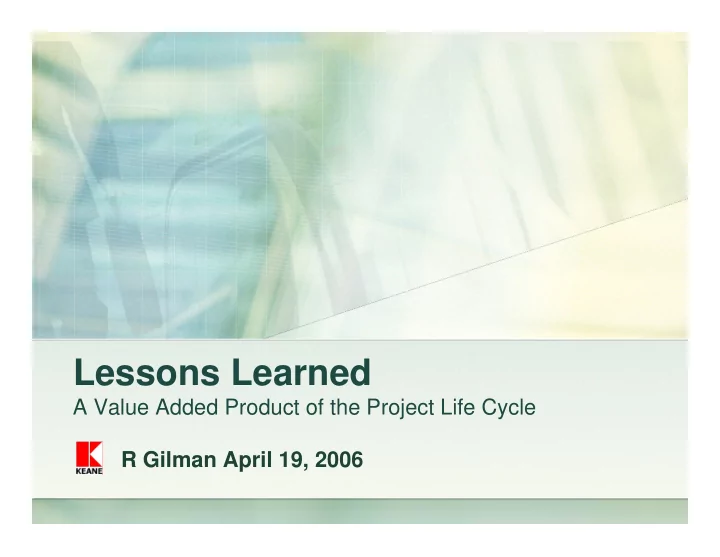 Lessons Learned

A Value Added Product of the Project Life Cycle

KEANE

R Gilman April 19, 2006